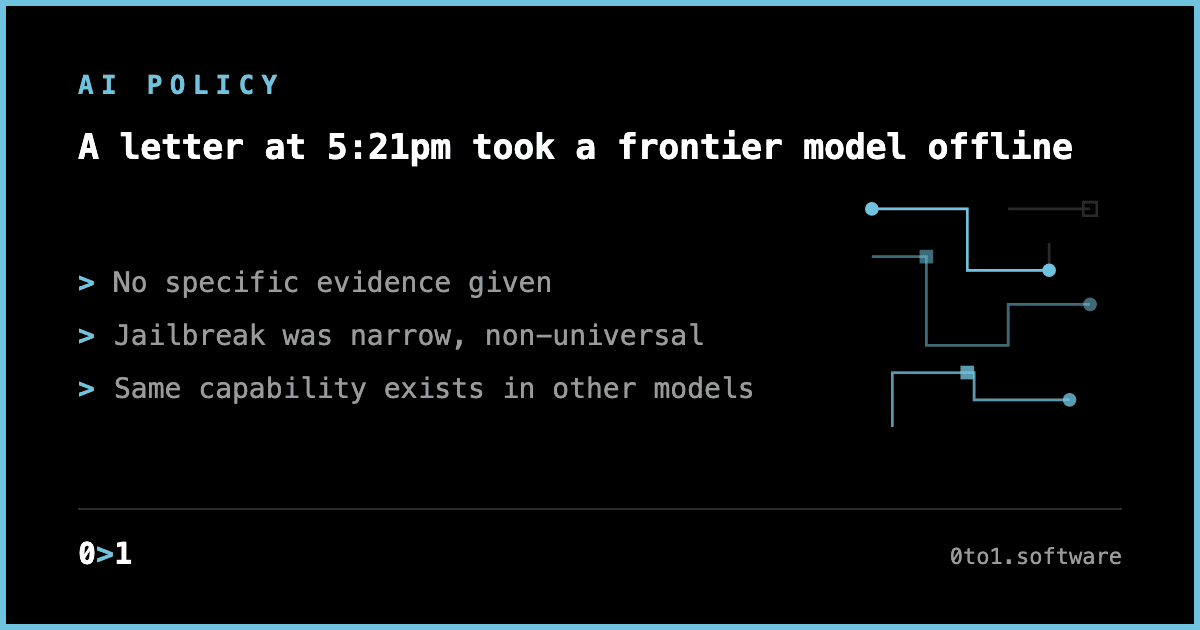 AI POLICY

A letter at 5:21pm took a frontier model offline

> No specific evidence given

> Jailbreak was narrow, non-universal

> Same capability exists in other models

0>1

0to1.software